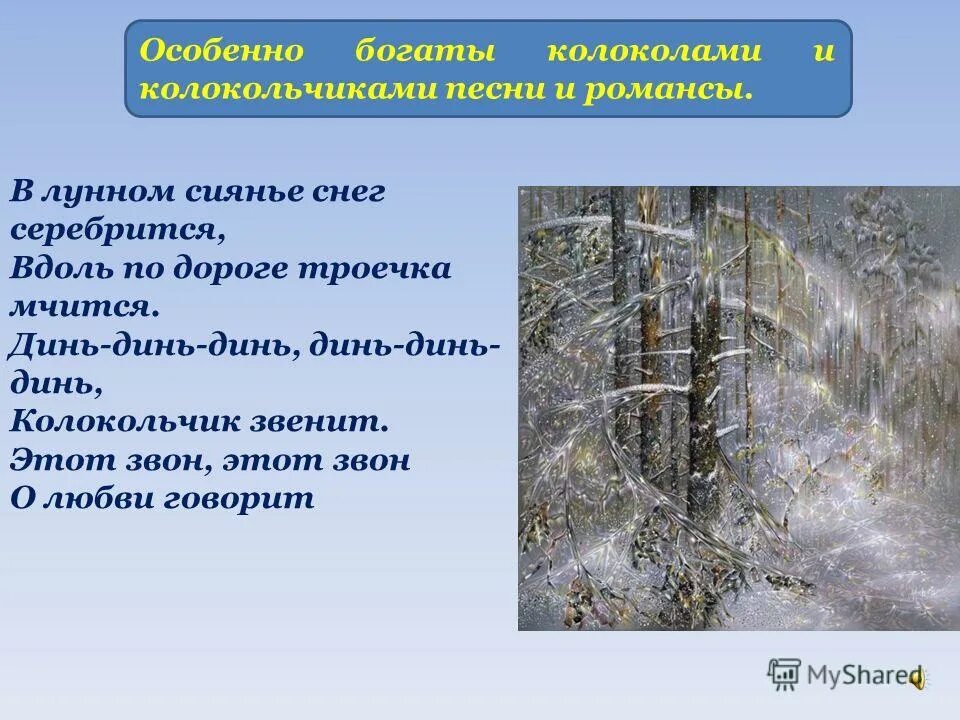 Особенно богаты колоколами и колокольчиками песни и романсы.

В лунном сиянье снег серебрится,
Вдоль по дороге троечка мчится.
Динь-динь-динь, динь-динь-динь,
Колокольчик звенит.
Этот звон, этот звон
О любви говорит

MyShared